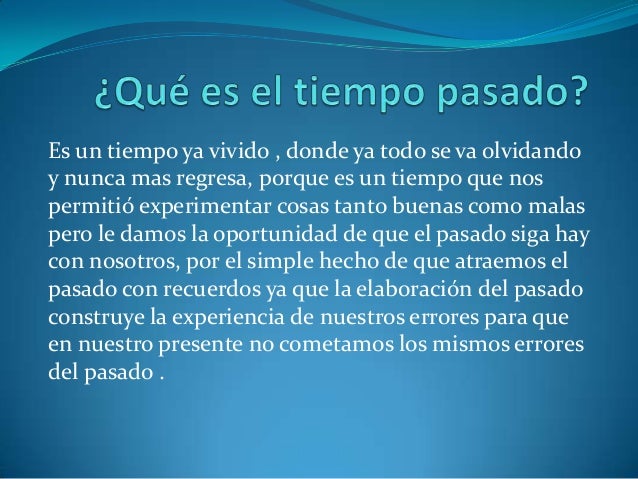 ¿Qué es el tiempo pasado?

Es un tiempo ya vivido , donde ya todo se va olvidando y nunca mas regresa, porque es un tiempo que nos permitió experimentar cosas tanto buenas como malas pero le damos la oportunidad de que el pasado siga hay con nosotros, por el simple hecho de que atraemos el pasado con recuerdos ya que la elaboración del pasado construye la experiencia de nuestros errores para que en nuestro presente no cometamos los mismos errores del pasado .